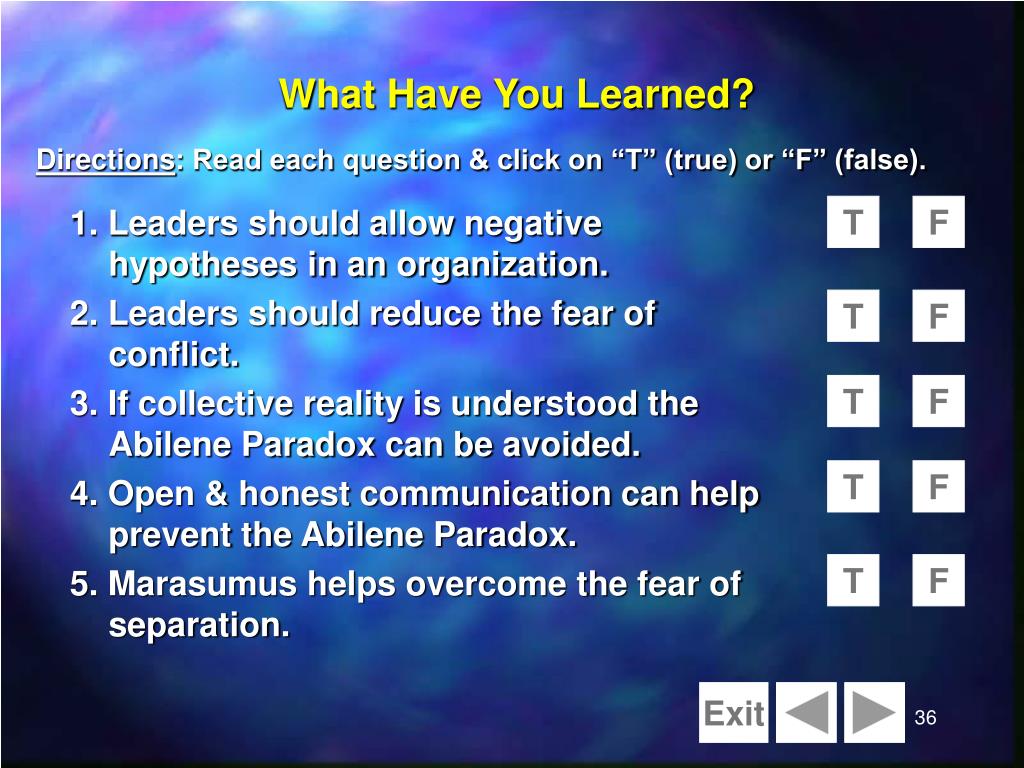 What Have You Learned?

Directions: Read each question & click on “T” (true) or “F” (false).

1. Leaders should allow negative hypotheses in an organization.

T F

2. Leaders should reduce the fear of conflict.

T F

3. If collective reality is understood the Abilene Paradox can be avoided.

T F

4. Open & honest communication can help prevent the Abilene Paradox.

T F

5. Marasumus helps overcome the fear of separation.

T F

Exit

36